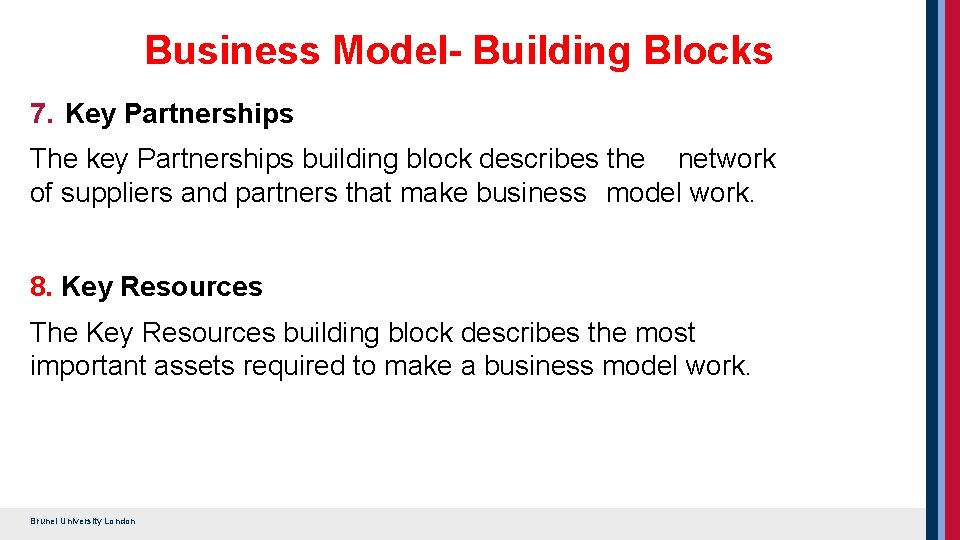 Business Model- Building Blocks

7. Key Partnerships

The key Partnerships building block describes the network of suppliers and partners that make business model work.

8. Key Resources

The Key Resources building block describes the most important assets required to make a business model work.

Brunel University London